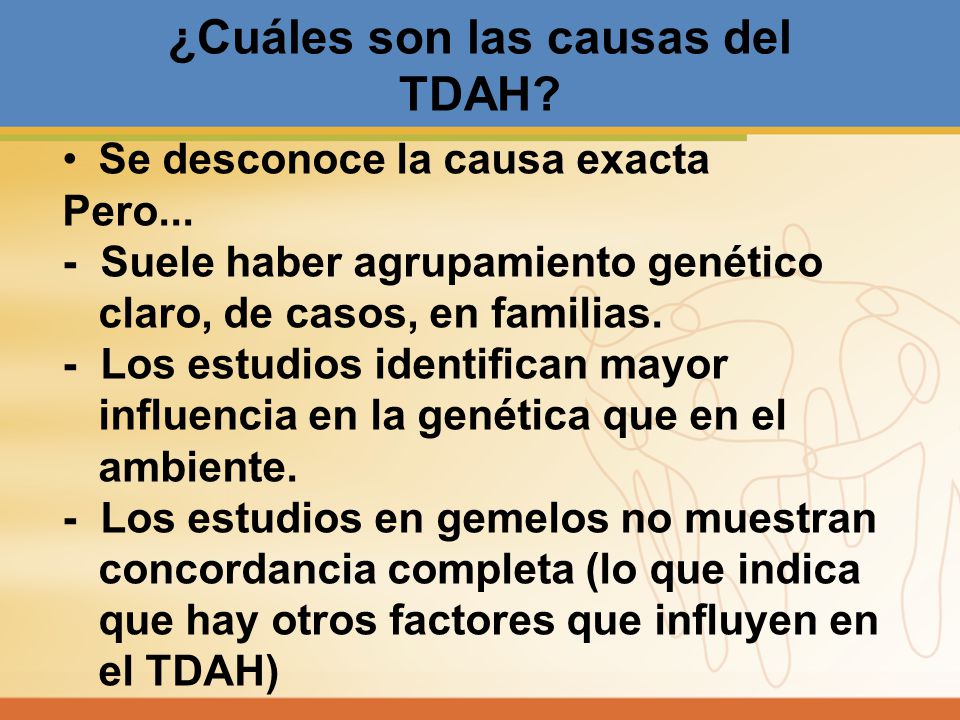 ¿Cuáles son las causas del TDAH?

• Se desconoce la causa exacta

Pero...

- Suele haber agrupamiento genético claro, de casos, en familias.

- Los estudios identifican mayor influencia en la genética que en el ambiente.

- Los estudios en gemelos no muestran concordancia completa (lo que indica que hay otros factores que influyen en el TDAH)